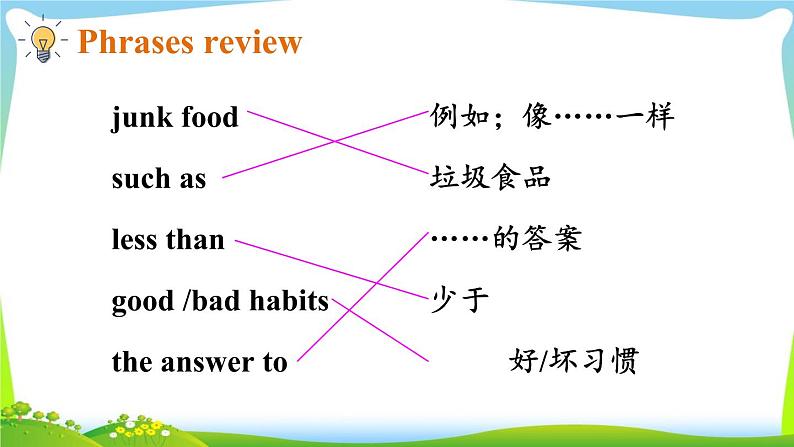 Phrases review

junk food
such as
less than
good /bad habits
the answer to

例如；像……一样
垃圾食品
……的答案
少于
好/坏习惯